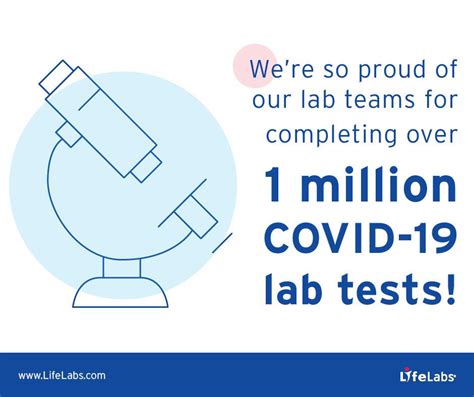 We're so proud of our lab teams for completing over

1 million COVID-19 lab tests!

www.LifeLabs.com

LifeLabs